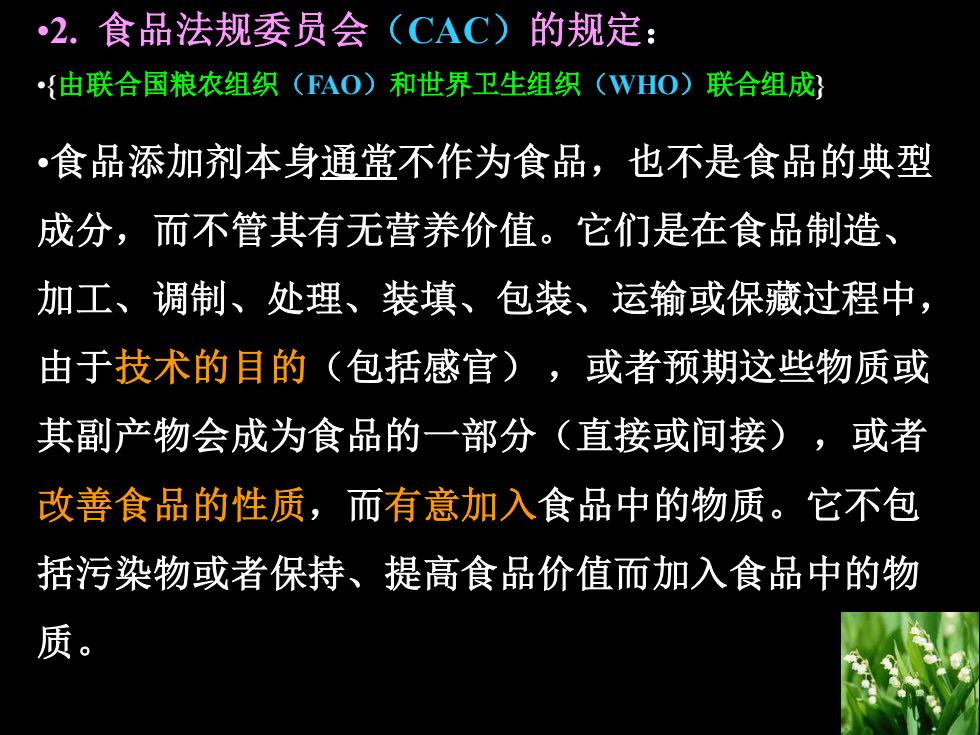 •2. 食品法规委员会（CAC）的规定：

•{由联合国粮农组织（FAO）和世界卫生组织（WHO）联合组成}

•食品添加剂本身通常不作为食品，也不是食品的典型成分，而不管其有无营养价值。它们是在食品制造、加工、调制、处理、装填、包装、运输或保藏过程中，由于技术的目的（包括感官），或者预期这些物质或其副产物会成为食品的一部分（直接或间接），或者改善食品的性质，而有意加入食品中的物质。它不包括污染物或者保持、提高食品价值而加入食品中的物质。